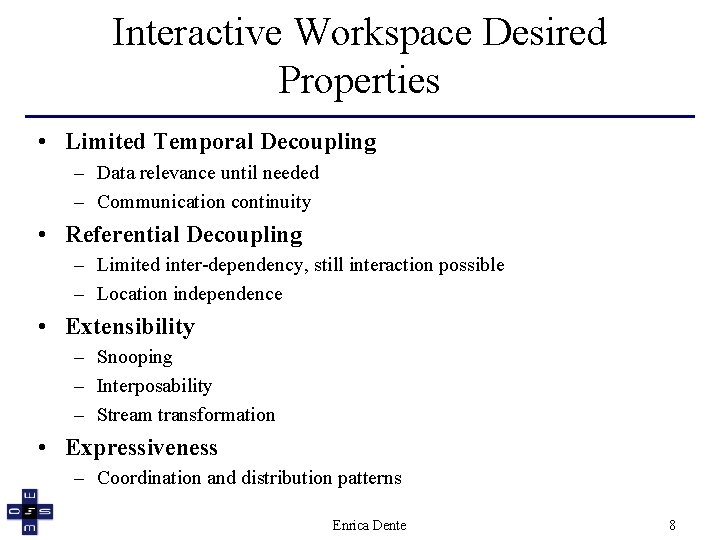 Interactive Workspace Desired Properties

• Limited Temporal Decoupling
– Data relevance until needed
– Communication continuity
• Referential Decoupling
– Limited inter-dependency, still interaction possible
– Location independence
• Extensibility
– Snooping
– Interposability
– Stream transformation
• Expressiveness
– Coordination and distribution patterns

Enrica Dente

8